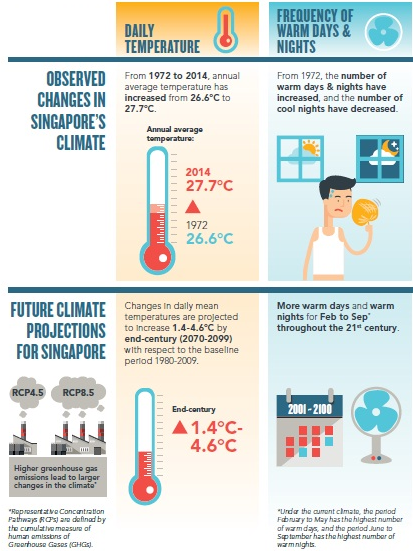 DAILY TEMPERATURE

FREQUENCY OF WARM DAYS & NIGHTS

OBSERVED CHANGES IN SINGAPORE'S CLIMATE

From 1972 to 2014, annual average temperature has increased from 26.6°C to 27.7°C.

Annual average temperature:

2014
27.7°C

1972
26.6°C

From 1972, the number of warm days & nights have increased, and the number of cool nights have decreased.

FUTURE CLIMATE PROJECTIONS FOR SINGAPORE

RCP4.5

RCP8.5

Higher greenhouse gas emissions lead to larger changes in the climate*

*Representative Concentration Pathways (RCPs) are defined by the cumulative measure of human emissions of Greenhouse Gases (GHGs).

Changes in daily mean temperatures are projected to increase 1.4-4.6°C by end-century (2070-2099) with respect to the baseline period 1980-2009.

End-century
1.4°C-4.6°C

More warm days and warm nights for Feb to Sep* throughout the 21st century.

2001 - 2100

*Under the current climate, the period February to May has the highest number of warm days, and the period June to September has the highest number of warm nights.